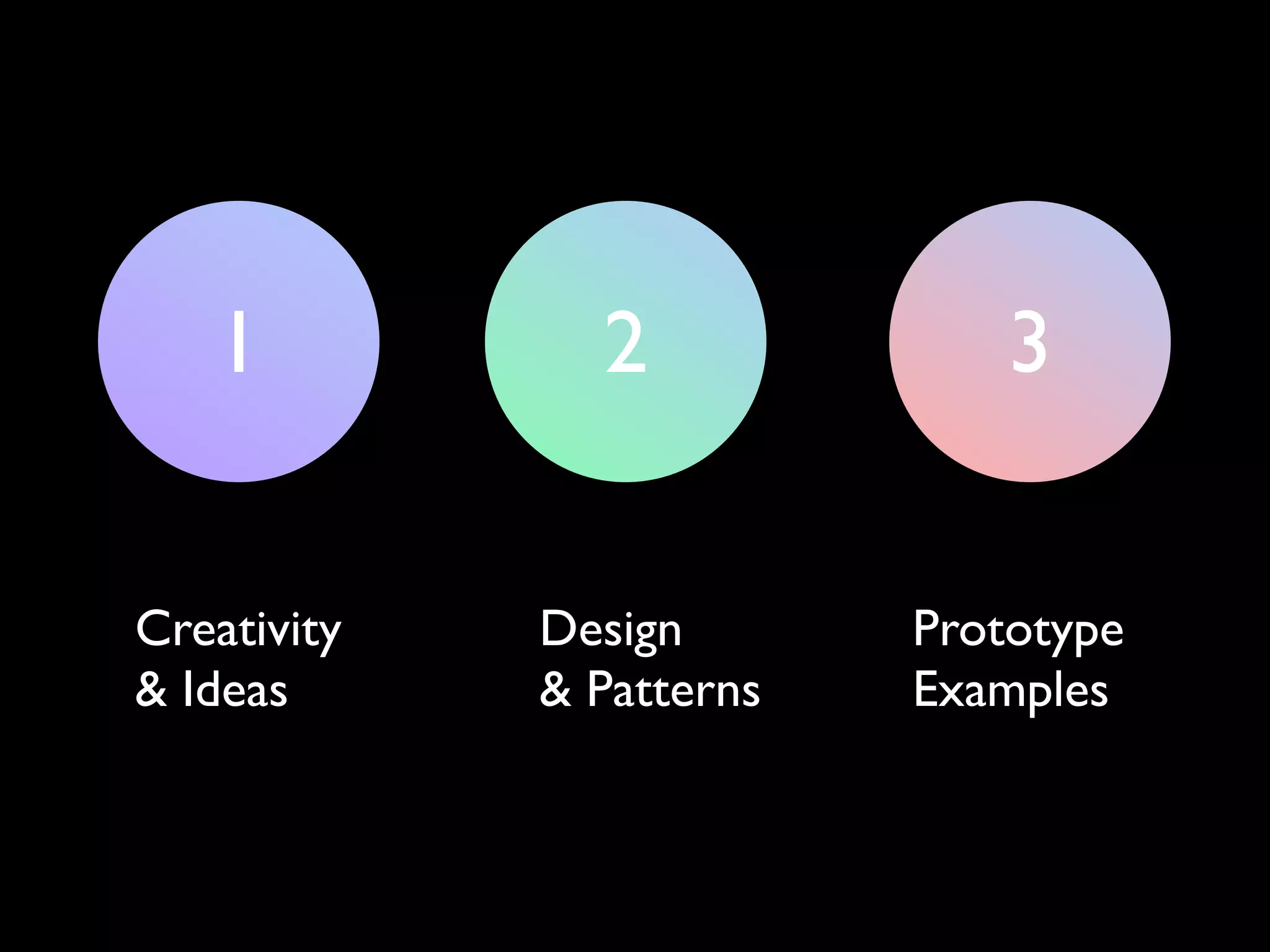 1

Creativity & Ideas

2

Design & Patterns

3

Prototype Examples